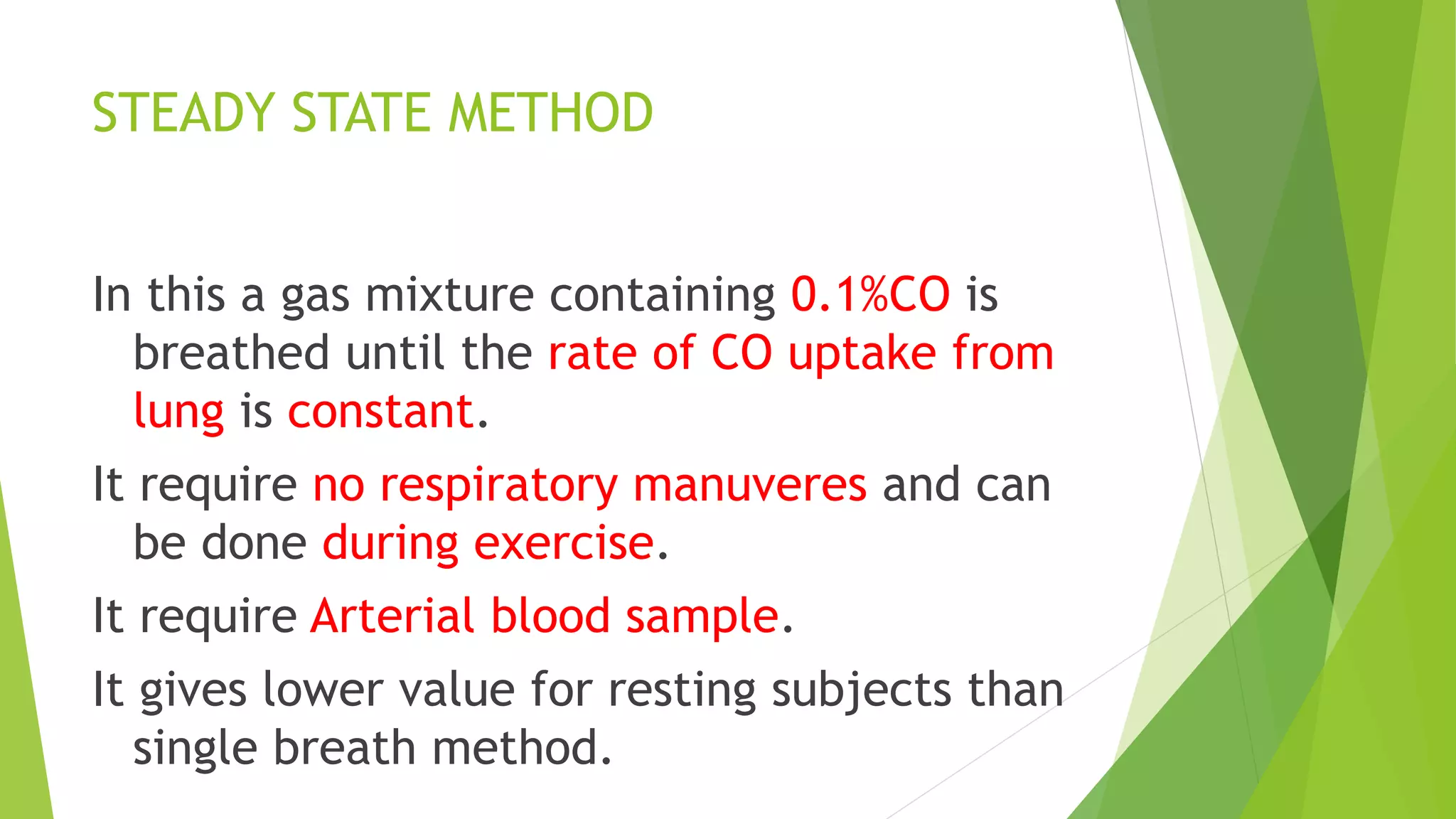 STEADY STATE METHOD

In this a gas mixture containing 0.1%CO is breathed until the rate of CO uptake from lung is constant.

It require no respiratory manuveres and can be done during exercise.

It require Arterial blood sample.

It gives lower value for resting subjects than single breath method.